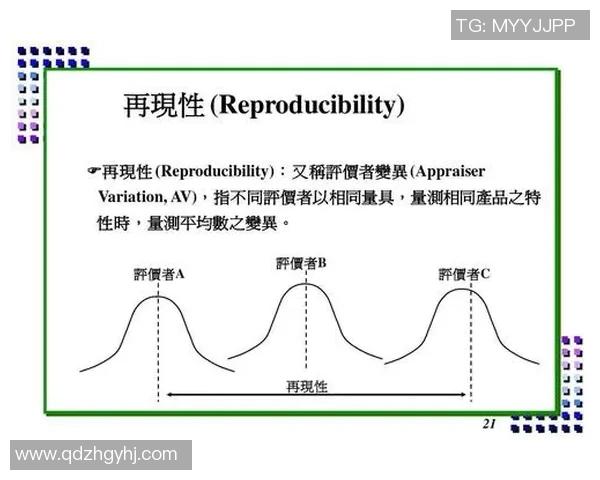 TG: MYYJJPP

再現性 (Reproducibility)

☛再現性 (Reproducibility)：又稱評價者變異 (Appraiser Variation, AV)，指不同評價者以相同量具，量測相同產品之特性時，量測平均數之變異。

評價者A

評價者B

評價者C

再現性

21

www.qdzhgyhj.com